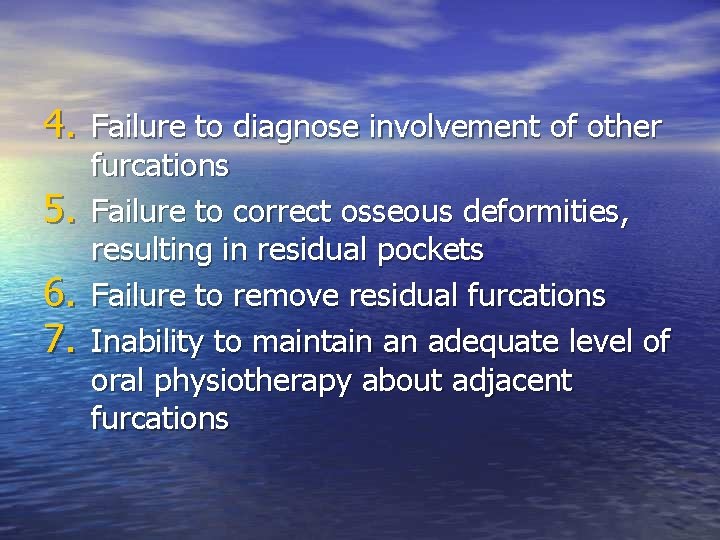 4. Failure to diagnose involvement of other furcations
5. Failure to correct osseous deformities, resulting in residual pockets
6. Failure to remove residual furcations
7. Inability to maintain an adequate level of oral physiotherapy about adjacent furcations